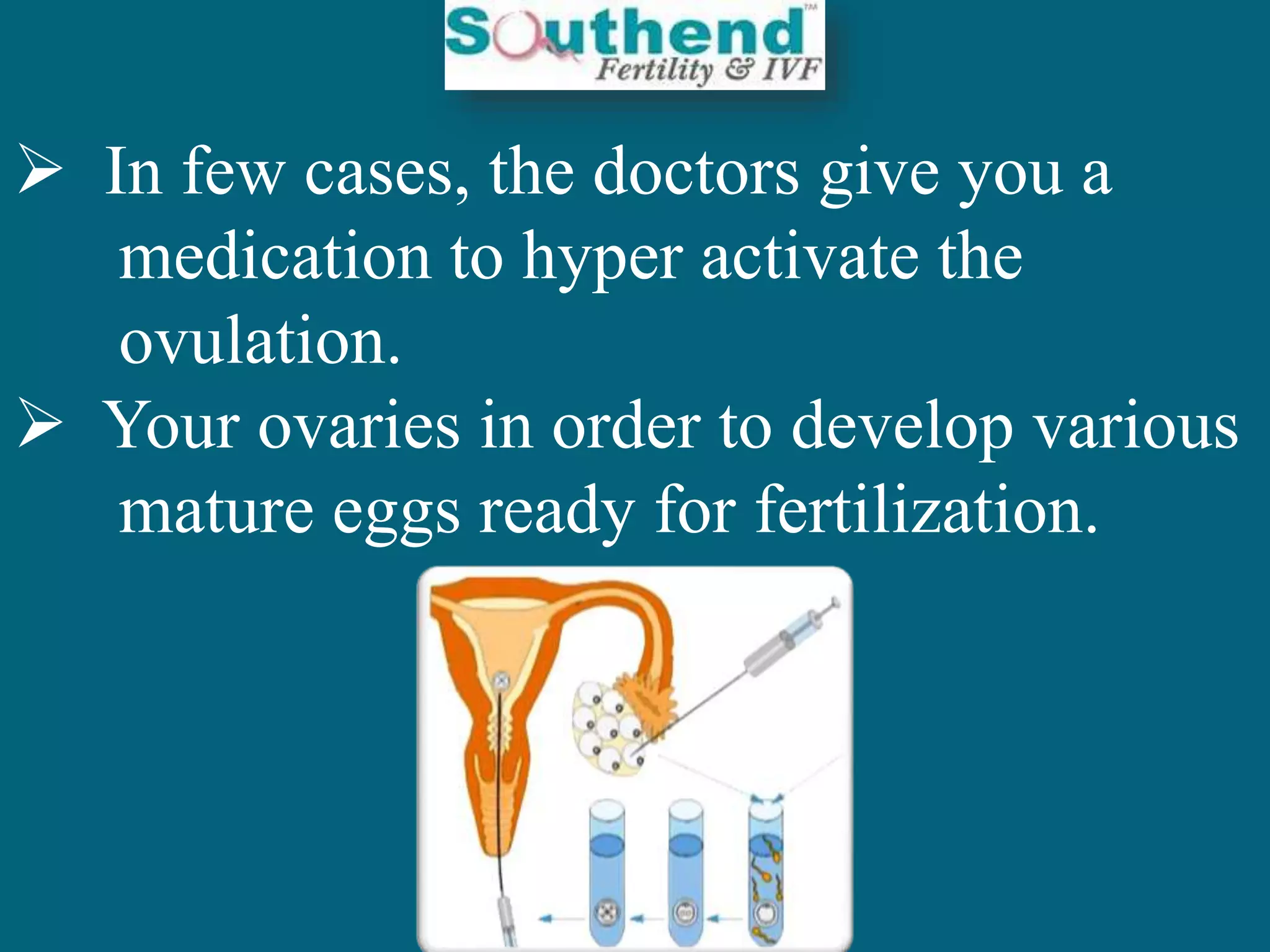 Southend™
Fertility & IVF

➢ In few cases, the doctors give you a medication to hyper activate the ovulation.

➢ Your ovaries in order to develop various mature eggs ready for fertilization.